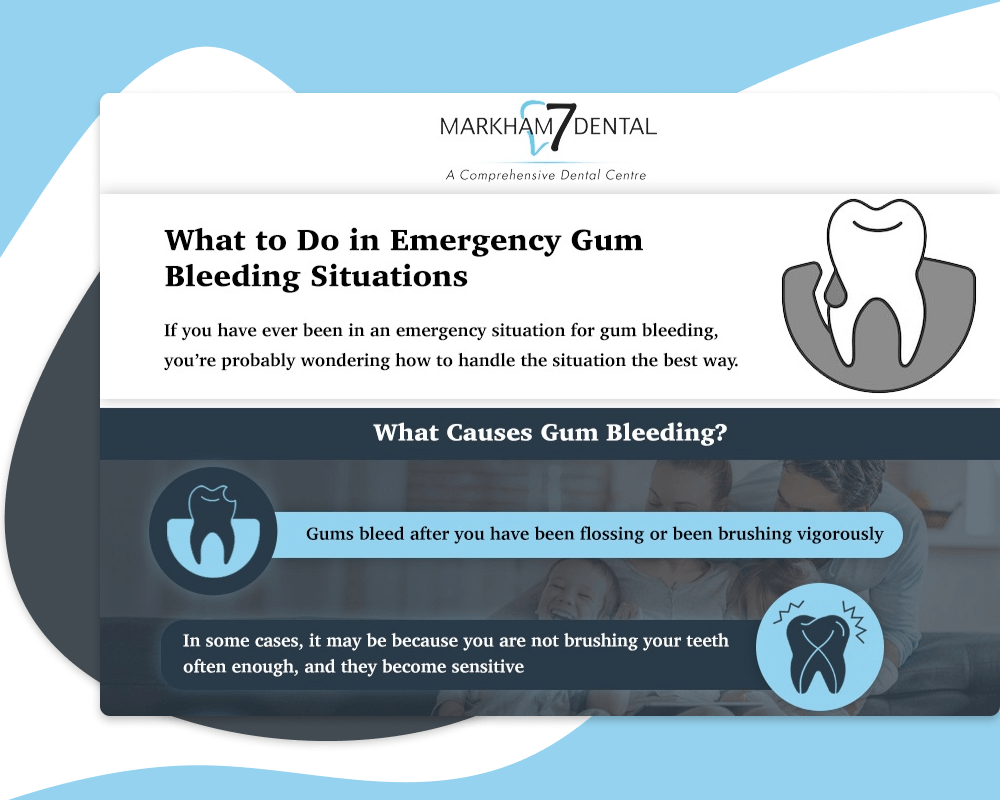 MARKHAM 7 DENTAL
A Comprehensive Dental Centre

What to Do in Emergency Gum Bleeding Situations

If you have ever been in an emergency situation for gum bleeding, you're probably wondering how to handle the situation the best way.

What Causes Gum Bleeding?

Gums bleed after you have been flossing or been brushing vigorously

In some cases, it may be because you are not brushing your teeth often enough, and they become sensitive